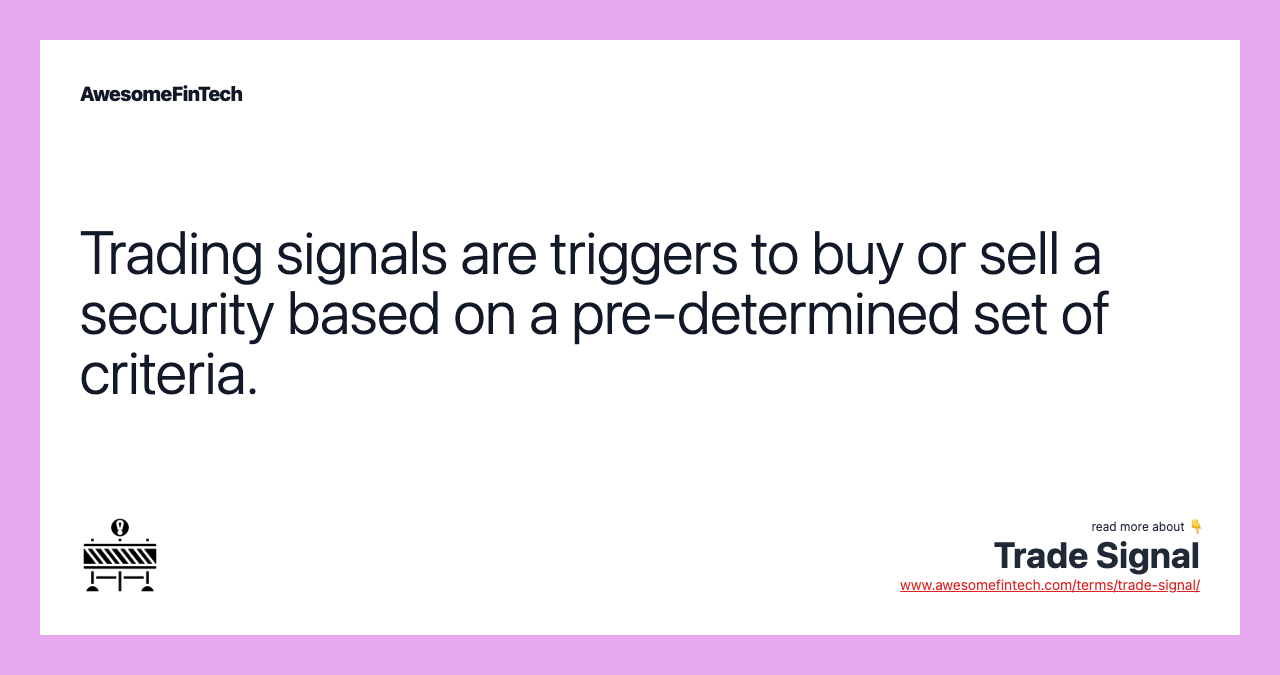 AwesomeFinTech

Trading signals are triggers to buy or sell a security based on a pre-determined set of criteria.

read more about 👇
Trade Signal
www.awesomefintech.com/terms/trade-signal/